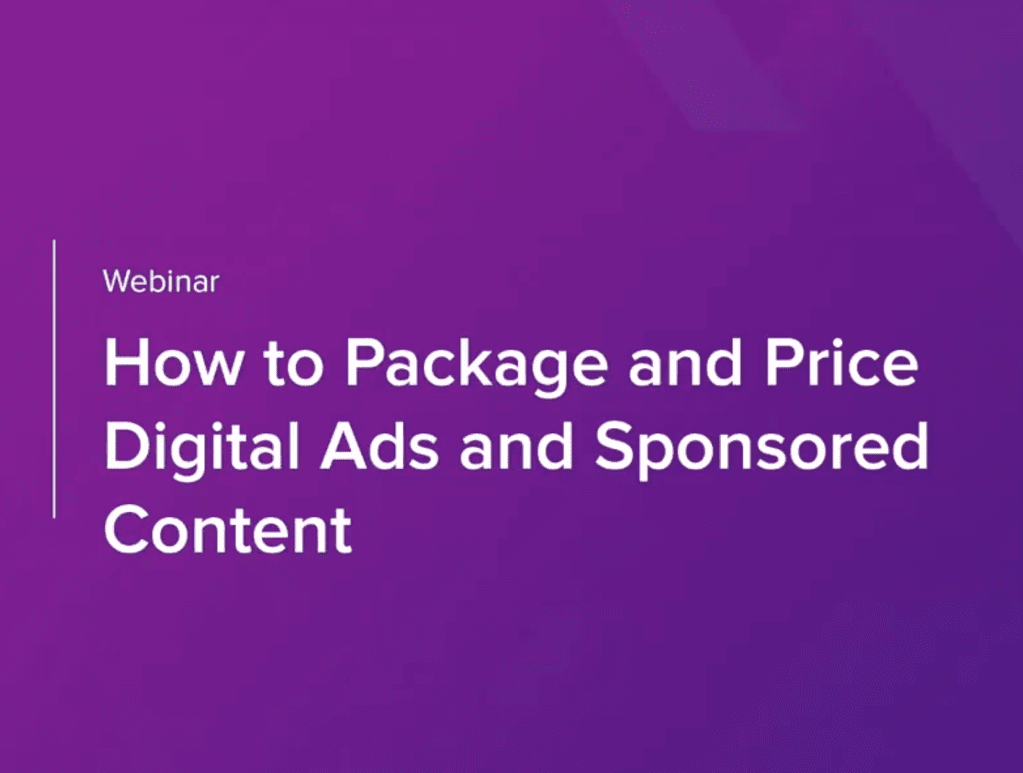 Webinar

How to Package and Price Digital Ads and Sponsored Content